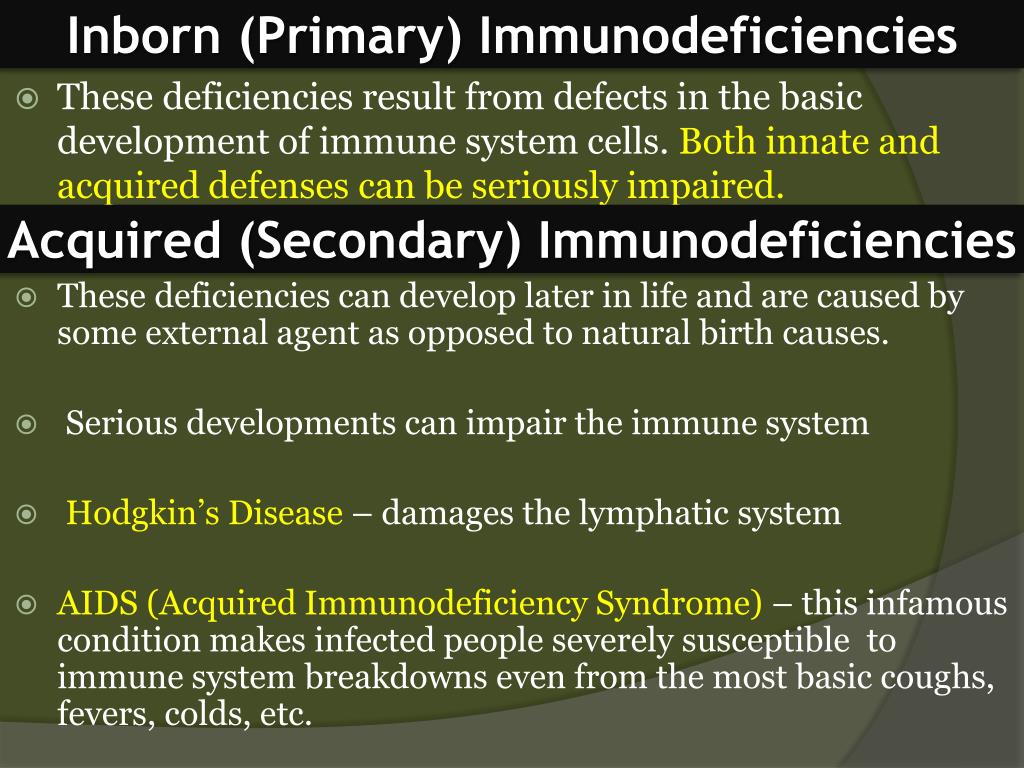 Inborn (Primary) Immunodeficiencies

These deficiencies result from defects in the basic development of immune system cells. Both innate and acquired defenses can be seriously impaired.

Acquired (Secondary) Immunodeficiencies

These deficiencies can develop later in life and are caused by some external agent as opposed to natural birth causes.

Serious developments can impair the immune system

Hodgkin's Disease – damages the lymphatic system

AIDS (Acquired Immunodeficiency Syndrome) – this infamous condition makes infected people severely susceptible to immune system breakdowns even from the most basic coughs, fevers, colds, etc.